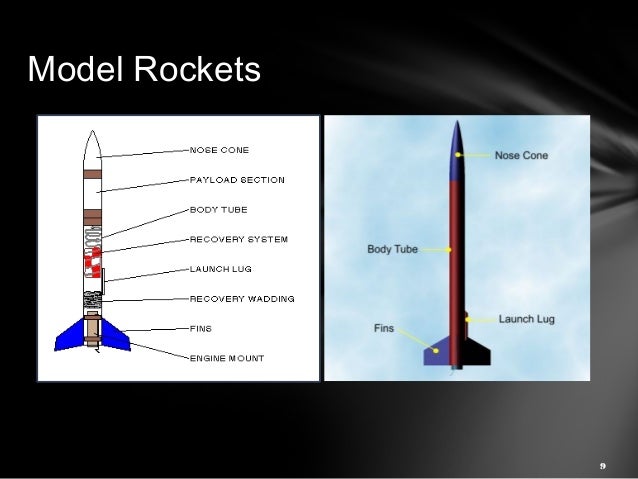 Model Rockets

NOSE CONE
PAYLOAD SECTION
BODY TUBE
RECOVERY SYSTEM
LAUNCH LUG
RECOVERY WADDING
FINS
ENGINE MOUNT

Nose Cone
Body Tube
Launch Lug
Fins

9